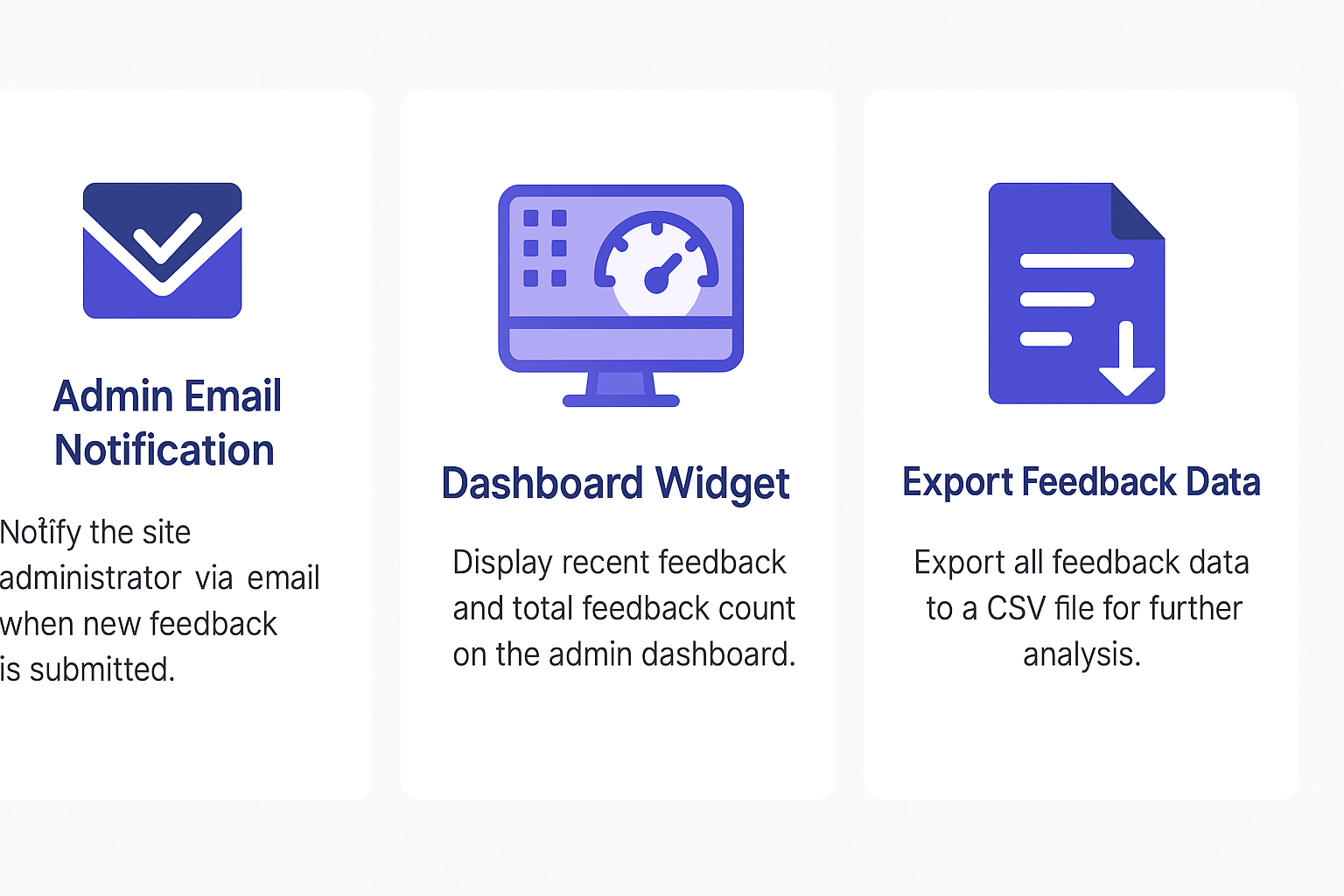 Admin Email Notification

Notify the site administrator via email when new feedback is submitted.

Dashboard Widget

Display recent feedback and total feedback count on the admin dashboard.

Export Feedback Data

Export all feedback data to a CSV file for further analysis.